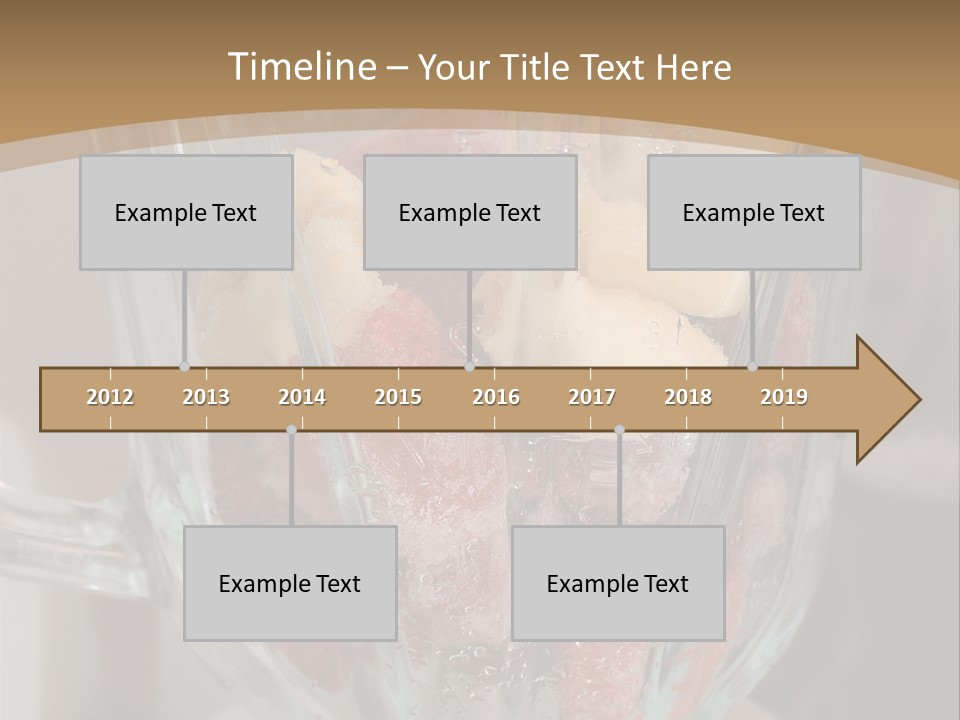 Timeline – Your Title Text Here

Example Text

Example Text

Example Text

2012 2013 2014 2015 2016 2017 2018 2019

Example Text

Example Text